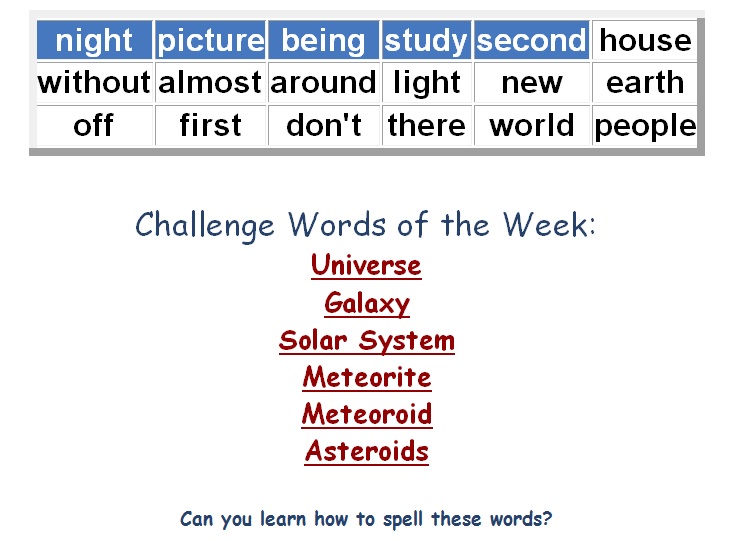 | night | picture | being | study | second | house |
|---|---|---|---|---|---|
| without | almost | around | light | new | earth |
| off | first | don't | there | world | people |

Challenge Words of the Week:

Universe

Galaxy

Solar System

Meteorite

Meteoroid

Asteroids

Can you learn how to spell these words?